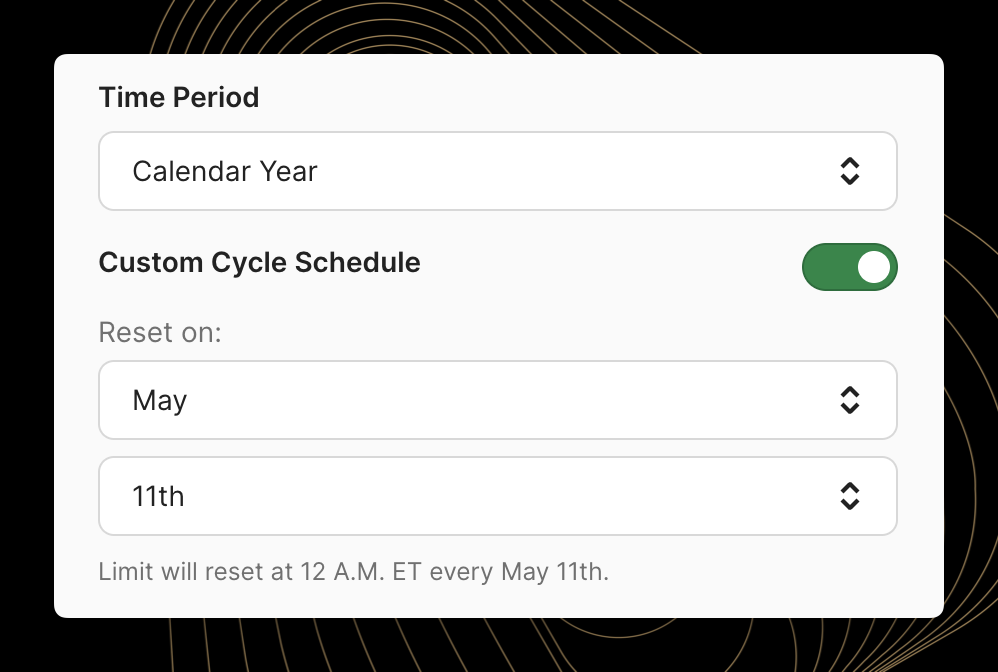 Time Period

Calendar Year

Custom Cycle Schedule

Reset on:

May

11th

Limit will reset at 12 A.M. ET every May 11th.